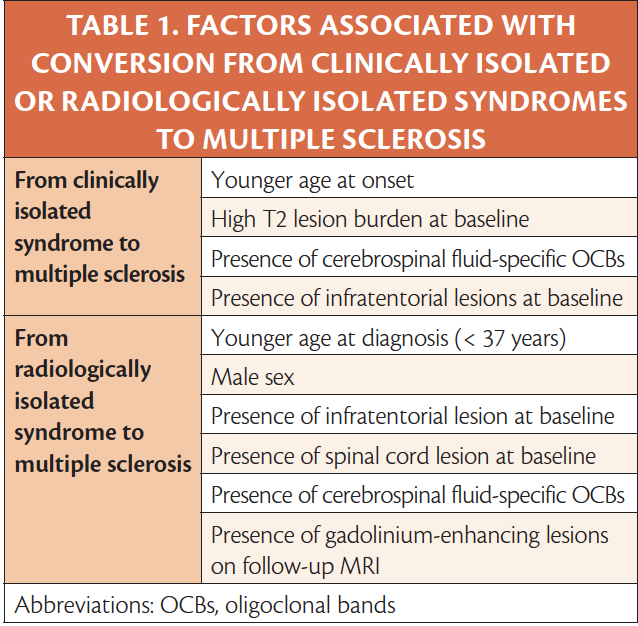 TABLE 1. FACTORS ASSOCIATED WITH CONVERSION FROM CLINICALLY ISOLATED OR RADIOLOGICALLY ISOLATED SYNDROMES TO MULTIPLE SCLEROSIS

| | |
|---|---|
| From clinically isolated syndrome to multiple sclerosis | Younger age at onset |
| | High T2 lesion burden at baseline |
| | Presence of cerebrospinal fluid-specific OCBs |
| | Presence of infratentorial lesions at baseline |
| From radiologically isolated syndrome to multiple sclerosis | Younger age at diagnosis (< 37 years) |
| | Male sex |
| | Presence of infratentorial lesion at baseline |
| | Presence of spinal cord lesion at baseline |
| | Presence of cerebrospinal fluid-specific OCBs |
| | Presence of gadolinium-enhancing lesions on follow-up MRI |

Abbreviations: OCBs, oligoclonal bands